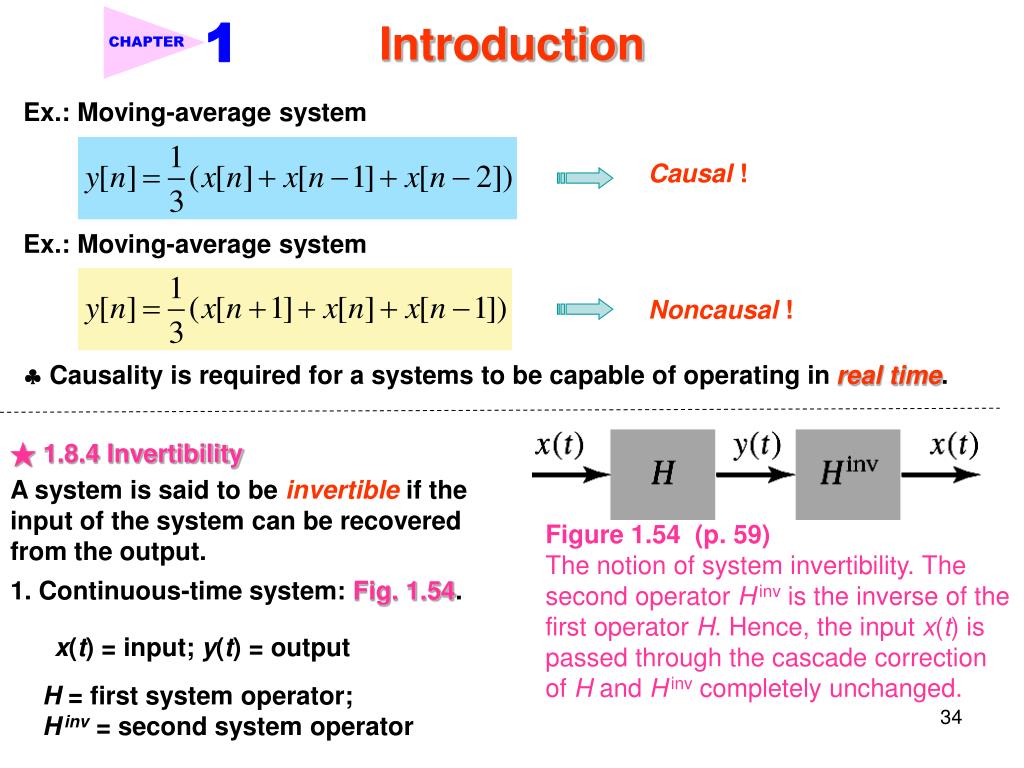 CHAPTER 1

Introduction

Ex.: Moving-average system

$y[n] = \frac{1}{3}(x[n] + x[n-1] + x[n-2])$

Causal !

Ex.: Moving-average system

$y[n] = \frac{1}{3}(x[n+1] + x[n] + x[n-1])$

Noncausal !

♣ Causality is required for a systems to be capable of operating in real time.

★ 1.8.4 Invertibility

A system is said to be invertible if the input of the system can be recovered from the output.

1. Continuous-time system: Fig. 1.54.

$x(t)$ = input; $y(t)$ = output

$H$ = first system operator;
$H^{inv}$ = second system operator

$x(t)$ $H$ $y(t)$ $H^{\text{inv}}$ $x(t)$

Figure 1.54 (p. 59)
The notion of system invertibility. The second operator $H^{inv}$ is the inverse of the first operator $H$. Hence, the input $x(t)$ is passed through the cascade correction of $H$ and $H^{inv}$ completely unchanged.

34